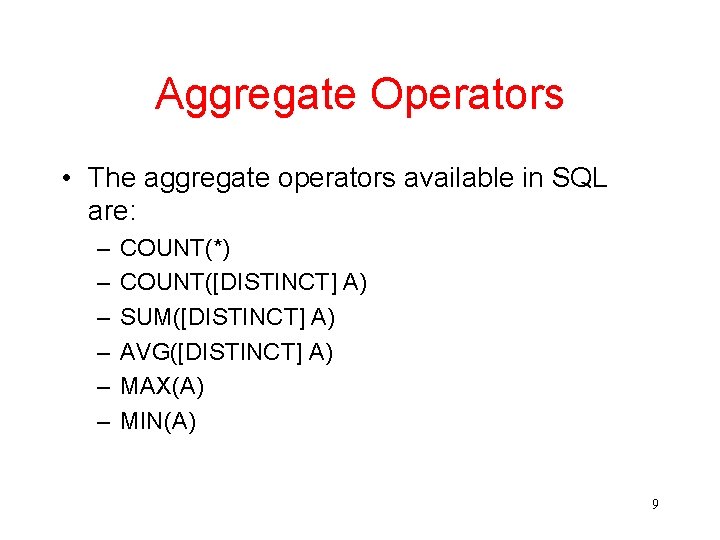 Aggregate Operators

• The aggregate operators available in SQL are:
– COUNT(*)
– COUNT([DISTINCT] A)
– SUM([DISTINCT] A)
– AVG([DISTINCT] A)
– MAX(A)
– MIN(A)

9